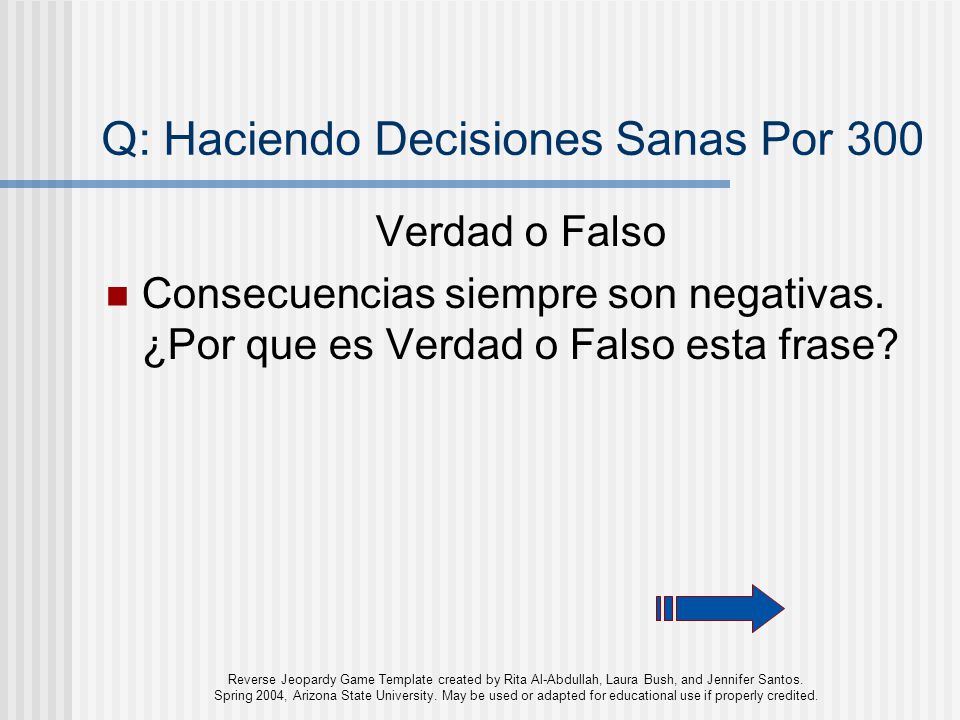 Q: Haciendo Decisiones Sanas Por 300

Verdad o Falso

Consecuencias siempre son negativas. ¿Por que es Verdad o Falso esta frase?

Reverse Jeopardy Game Template created by Rita Al-Abdullah, Laura Bush, and Jennifer Santos. Spring 2004, Arizona State University. May be used or adapted for educational use if properly credited.